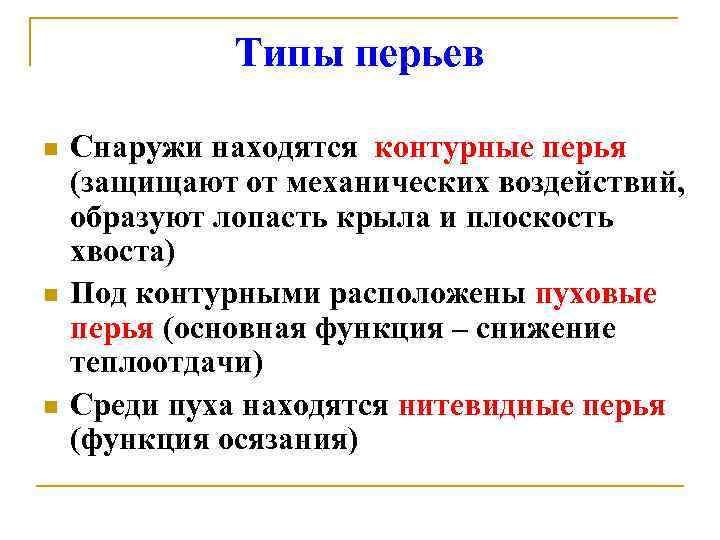 Типы перьев

Снаружи находятся контурные перья (защищают от механических воздействий, образуют лопасть крыла и плоскость хвоста)

Под контурными расположены пуховые перья (основная функция – снижение теплоотдачи)

Среди пуха находятся нитевидные перья (функция осязания)